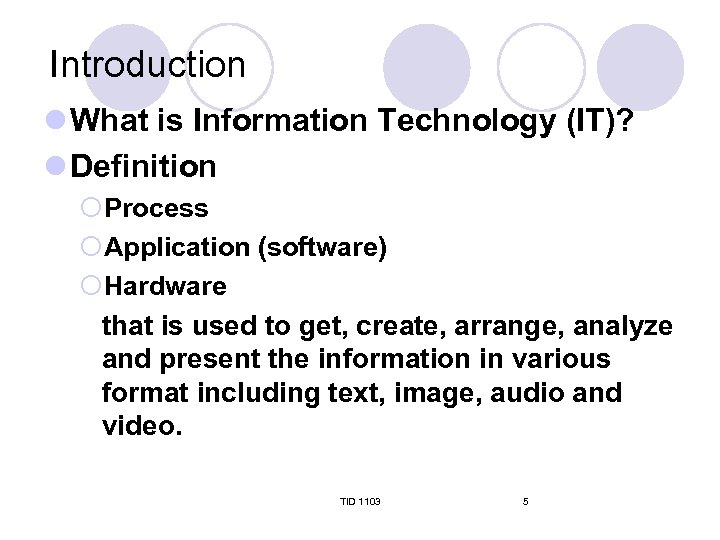 Introduction

What is Information Technology (IT)?

Definition

Process

Application (software)

Hardware

that is used to get, create, arrange, analyze and present the information in various format including text, image, audio and video.

TID 1103

5